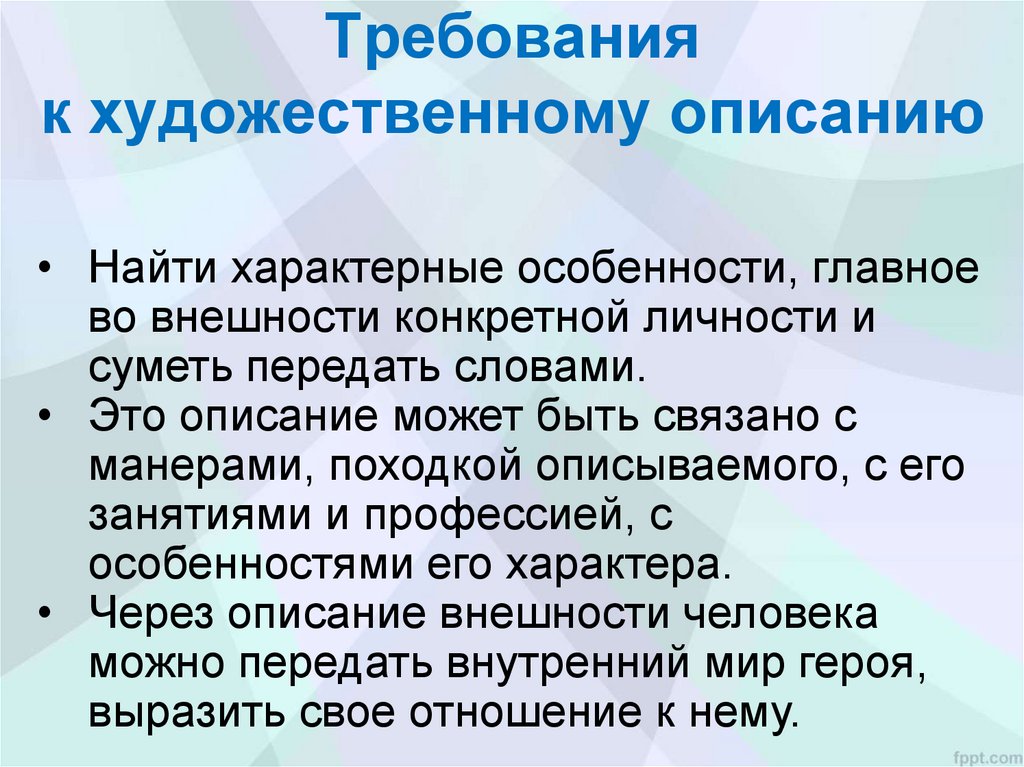 Требования
к художественному описанию

• Найти характерные особенности, главное во внешности конкретной личности и суметь передать словами.
• Это описание может быть связано с манерами, походкой описываемого, с его занятиями и профессией, с особенностями его характера.
• Через описание внешности человека можно передать внутренний мир героя, выразить свое отношение к нему.

fppt.com